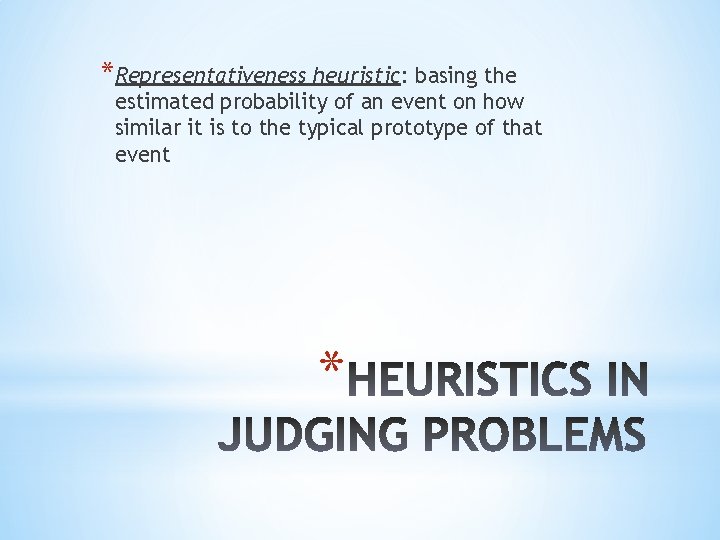 *Representativeness heuristic: basing the estimated probability of an event on how similar it is to the typical prototype of that event

*HEURISTICS IN JUDGING PROBLEMS